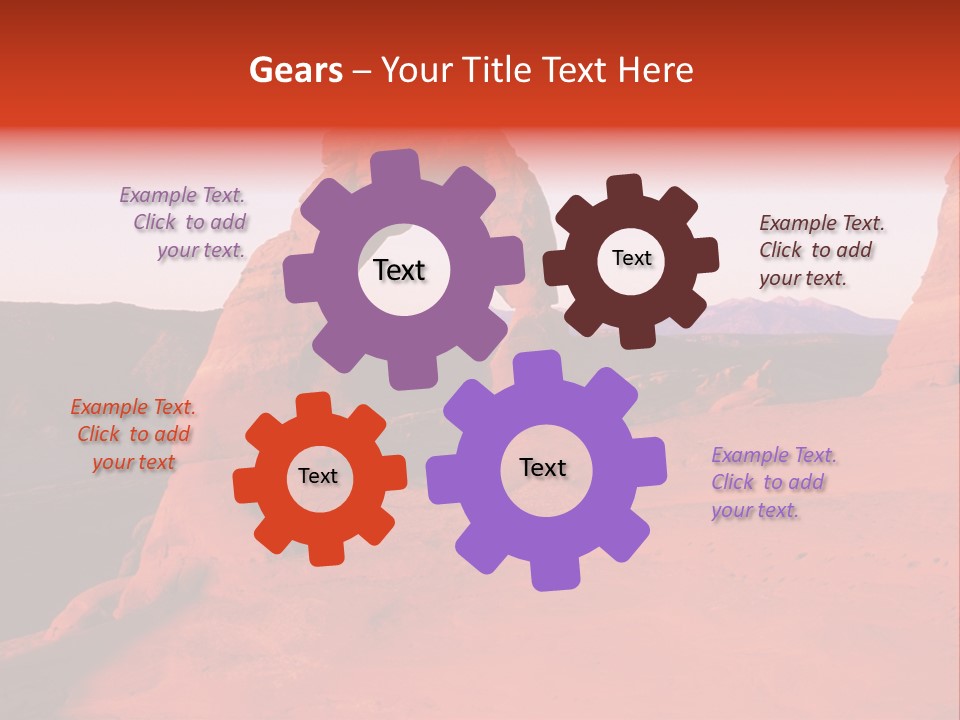 Gears – Your Title Text Here

Example Text. Click to add your text.

Text

Text

Example Text. Click to add your text.

Example Text. Click to add your text

Text

Text

Example Text. Click to add your text.